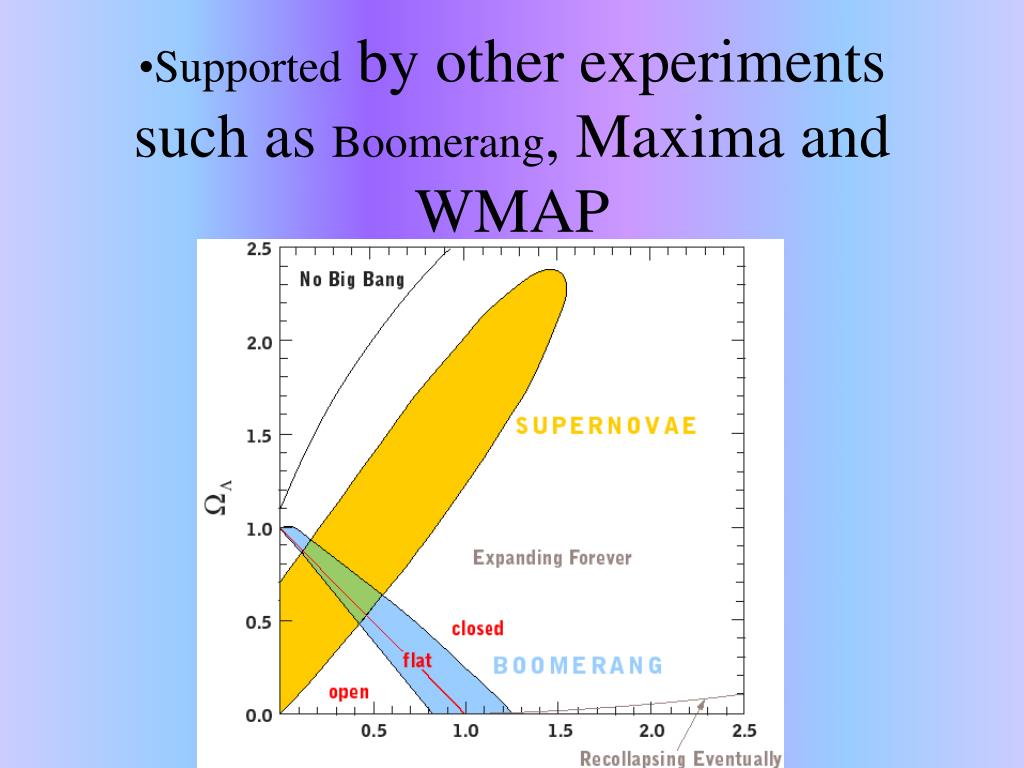 •Supported by other experiments such as Boomerang, Maxima and WMAP

2.5
2.0
1.5
1.0
0.5
0.0
$\Omega_\Lambda$
No Big Bang
SUPERNOVAE
Expanding Forever
closed
flat
open
BOOMERANG
0.5
1.0
1.5
2.0
2.5
Recollapsing Eventually